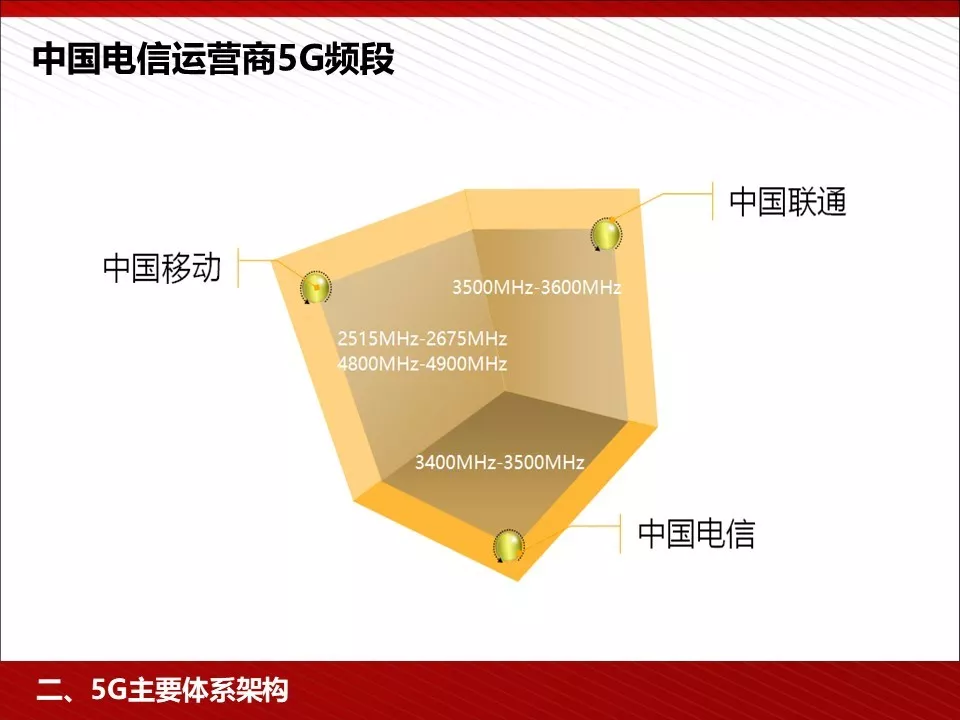 中国电信运营商5G频段

中国联通

中国移动

3500MHz-3600MHz

2515MHz-2675MHz
4800MHz-4900MHz

3400MHz-3500MHz

中国电信

二、5G主要体系架构